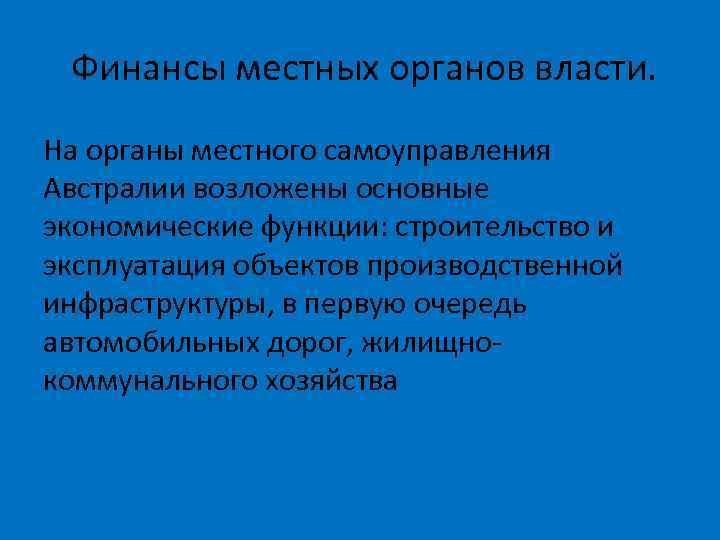 Финансы местных органов власти.

На органы местного самоуправления Австралии возложены основные экономические функции: строительство и эксплуатация объектов производственной инфраструктуры, в первую очередь автомобильных дорог, жилищно-коммунального хозяйства